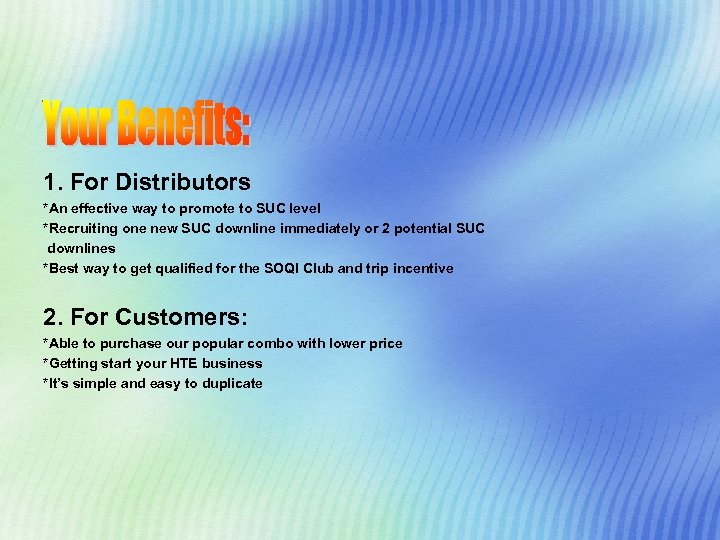 Your Benefits:

1. For Distributors

*An effective way to promote to SUC level

*Recruiting one new SUC downline immediately or 2 potential SUC downlines

*Best way to get qualified for the SOQI Club and trip incentive

2. For Customers:

*Able to purchase our popular combo with lower price

*Getting start your HTE business

*It's simple and easy to duplicate